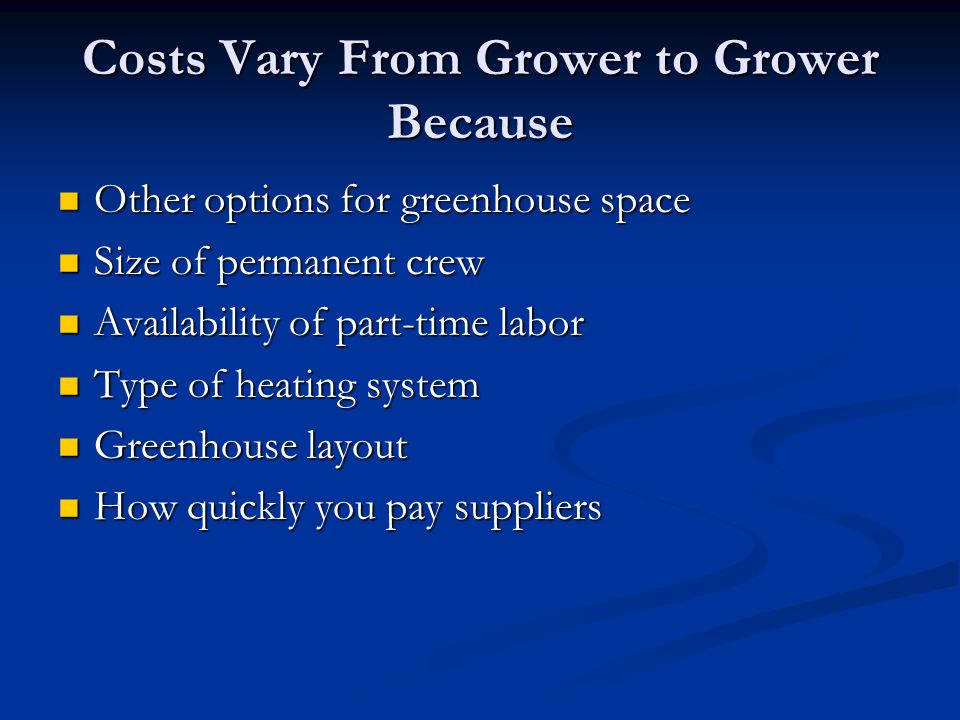 Costs Vary From Grower to Grower Because

- Other options for greenhouse space
- Size of permanent crew
- Availability of part-time labor
- Type of heating system
- Greenhouse layout
- How quickly you pay suppliers